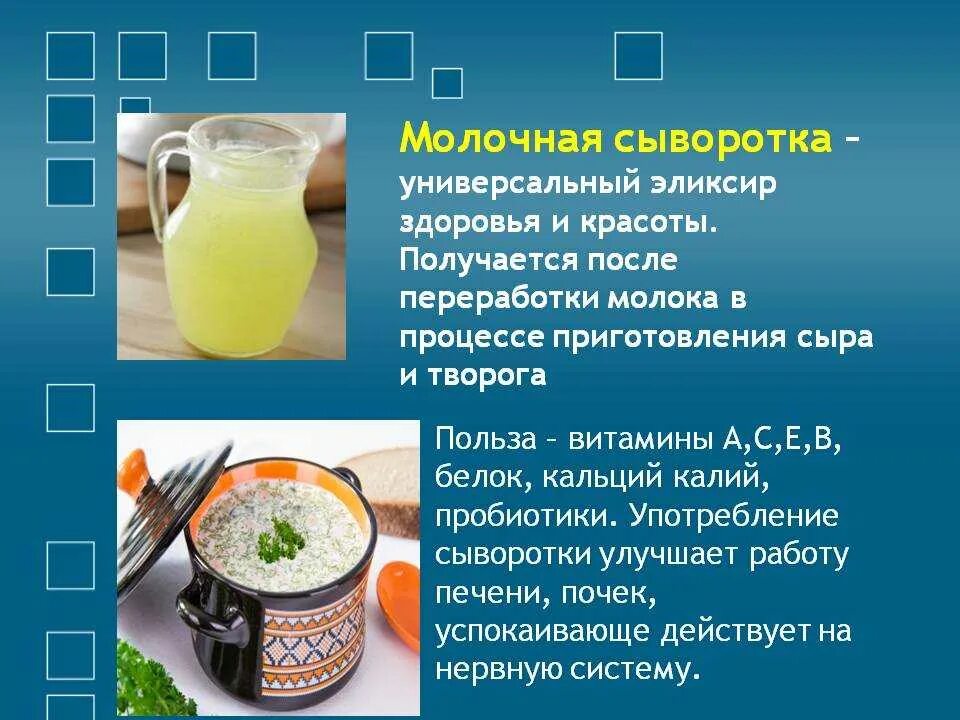 Молочная сыворотка – универсальный эликсир здоровья и красоты. Получается после переработки молока в процессе приготовления сыра и творога

Польза – витамины А,С,Е,В, белок, кальций калий, пробиотики. Употребление сыворотки улучшает работу печени, почек, успокаивающе действует на нервную систему.